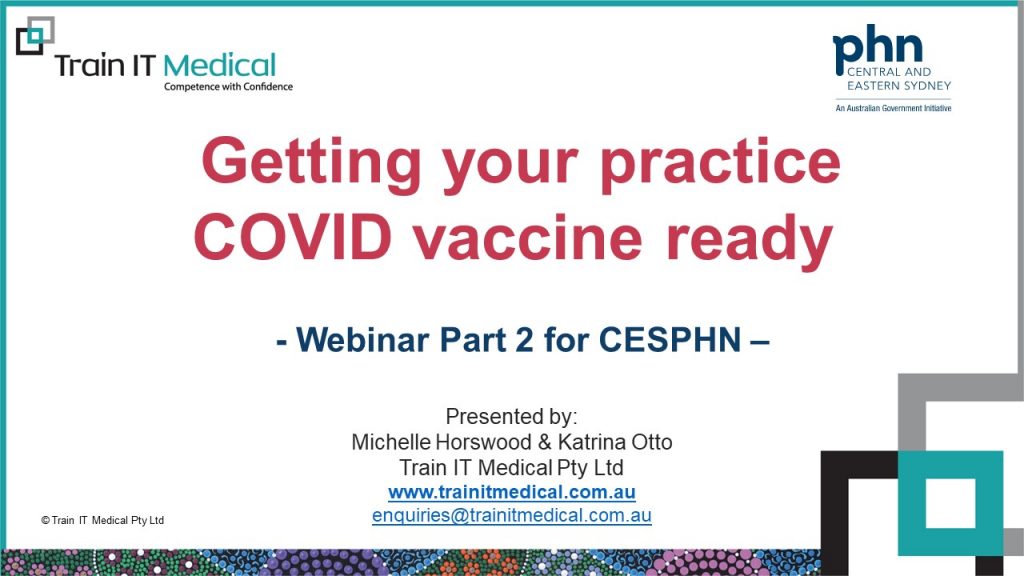 Train IT Medical
Competence with Confidence

phn
CENTRAL AND EASTERN SYDNEY
An Australian Government Initiative

Getting your practice COVID vaccine ready

- Webinar Part 2 for CESPHN –

Presented by:
Michelle Horswood & Katrina Otto
Train IT Medical Pty Ltd
www.trainitmedical.com.au
enquiries@trainitmedical.com.au

© Train IT Medical Pty Ltd